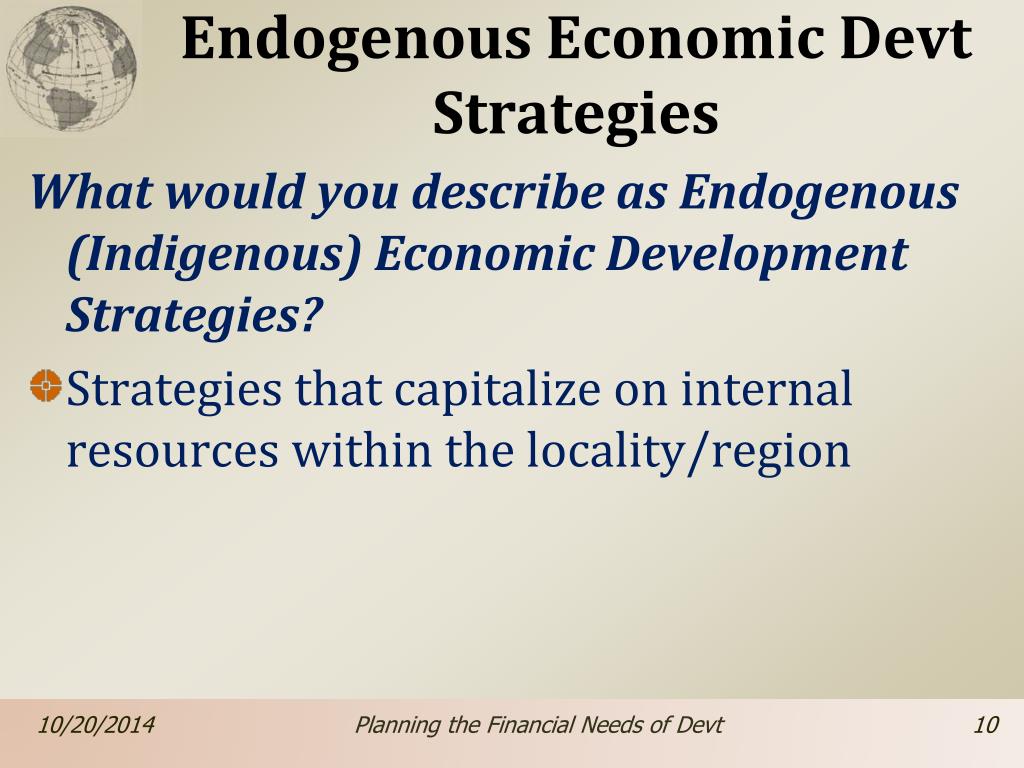 Endogenous Economic Devt Strategies

What would you describe as Endogenous (Indigenous) Economic Development Strategies?

Strategies that capitalize on internal resources within the locality/region

10/20/2014

Planning the Financial Needs of Devt

10